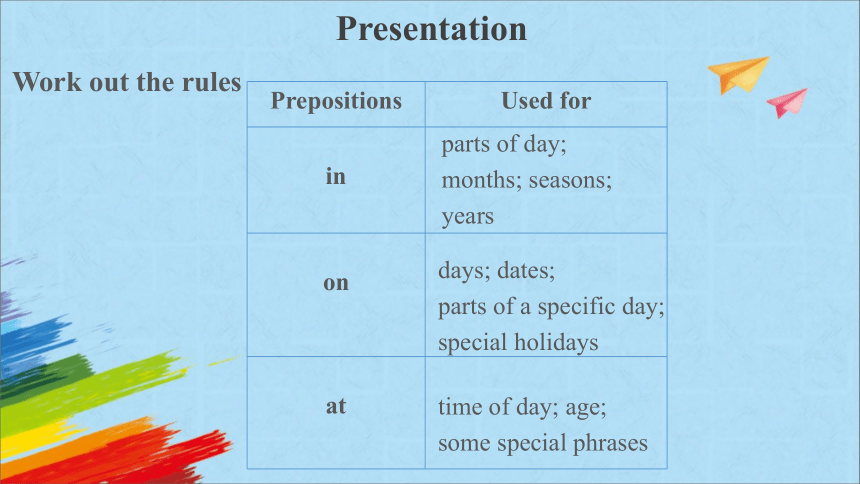 Presentation

Work out the rules

| Prepositions | Used for |
|---|---|
| in | parts of day; months; seasons; years |
| on | days; dates; parts of a specific day; special holidays |
| at | time of day; age; some special phrases |